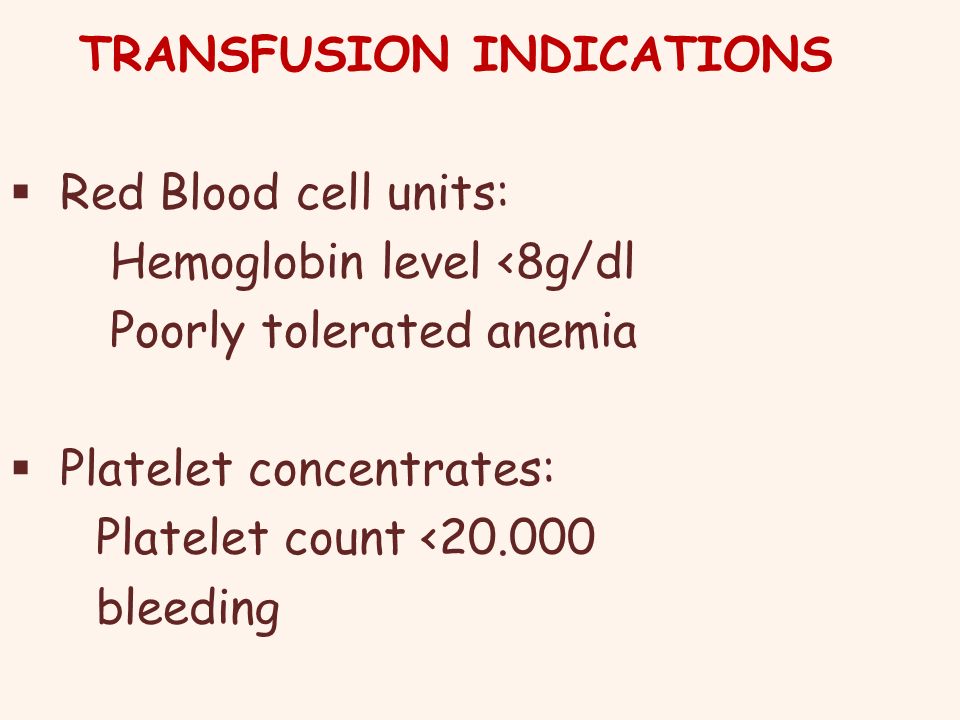 TRANSFUSION INDICATIONS

▪ Red Blood cell units:
Hemoglobin level <8g/dl
Poorly tolerated anemia

▪ Platelet concentrates:
Platelet count <20.000
bleeding